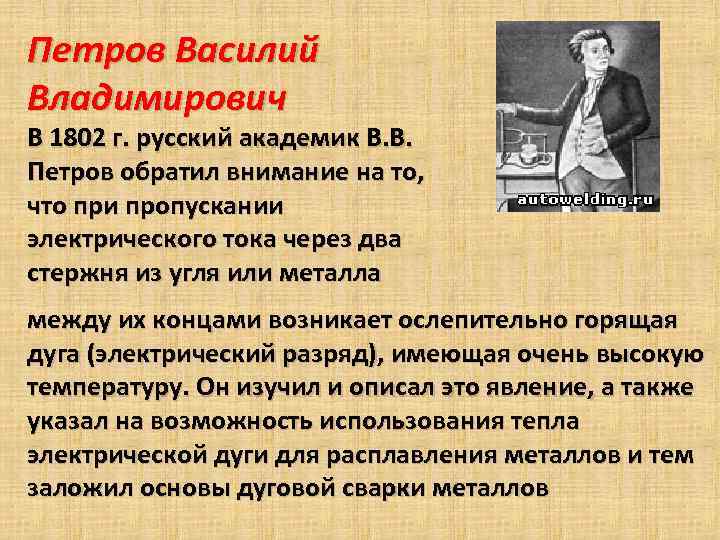 Петров Василий Владимирович

В 1802 г. русский академик В.В. Петров обратил внимание на то, что при пропускании электрического тока через два стержня из угля или металла

autowelding.ru

между их концами возникает ослепительно горящая дуга (электрический разряд), имеющая очень высокую температуру. Он изучил и описал это явление, а также указал на возможность использования тепла электрической дуги для расплавления металлов и тем заложил основы дуговой сварки металлов